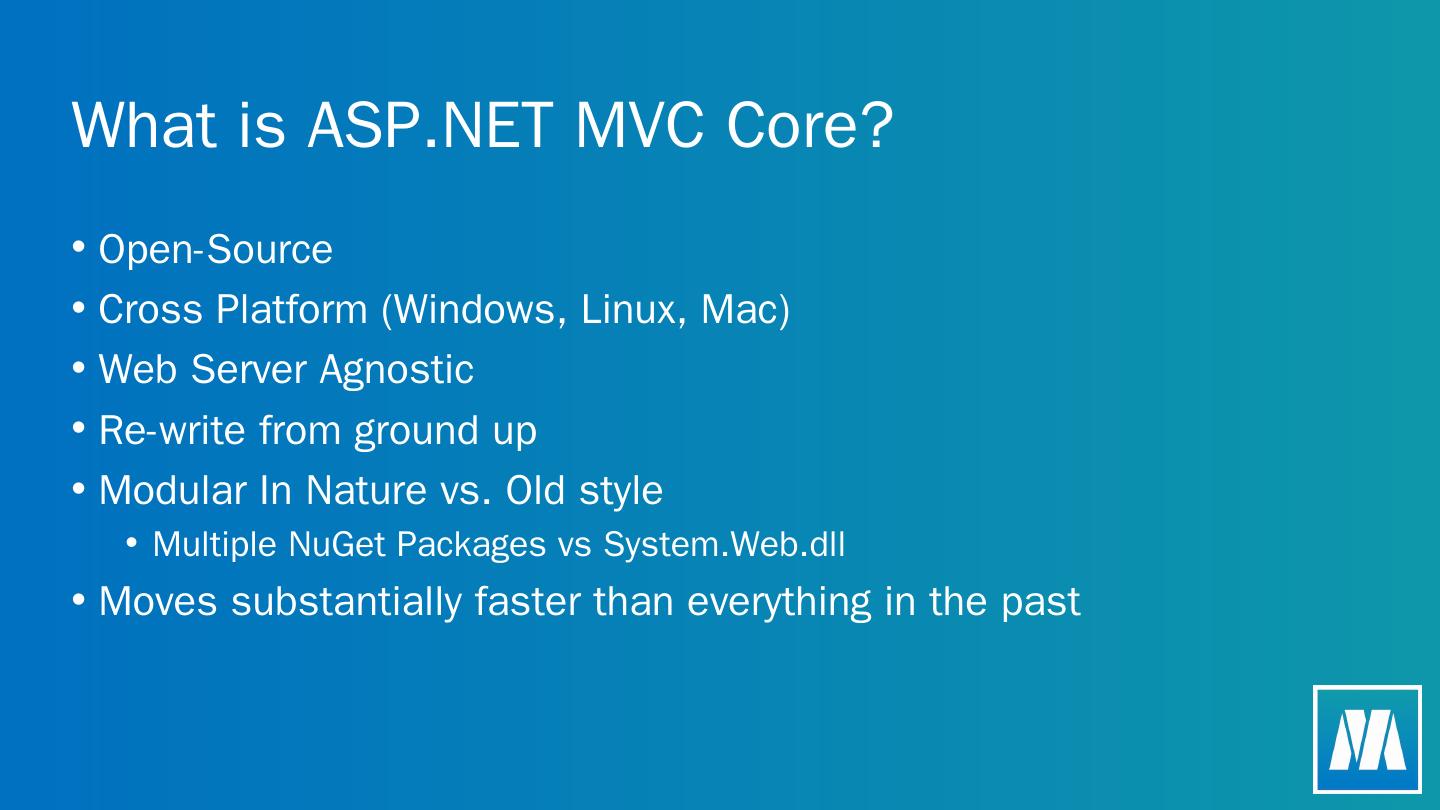 What is ASP.NET MVC Core?

• Open-Source
• Cross Platform (Windows, Linux, Mac)
• Web Server Agnostic
• Re-write from ground up
• Modular In Nature vs. Old style
  • Multiple NuGet Packages vs System.Web.dll
• Moves substantially faster than everything in the past